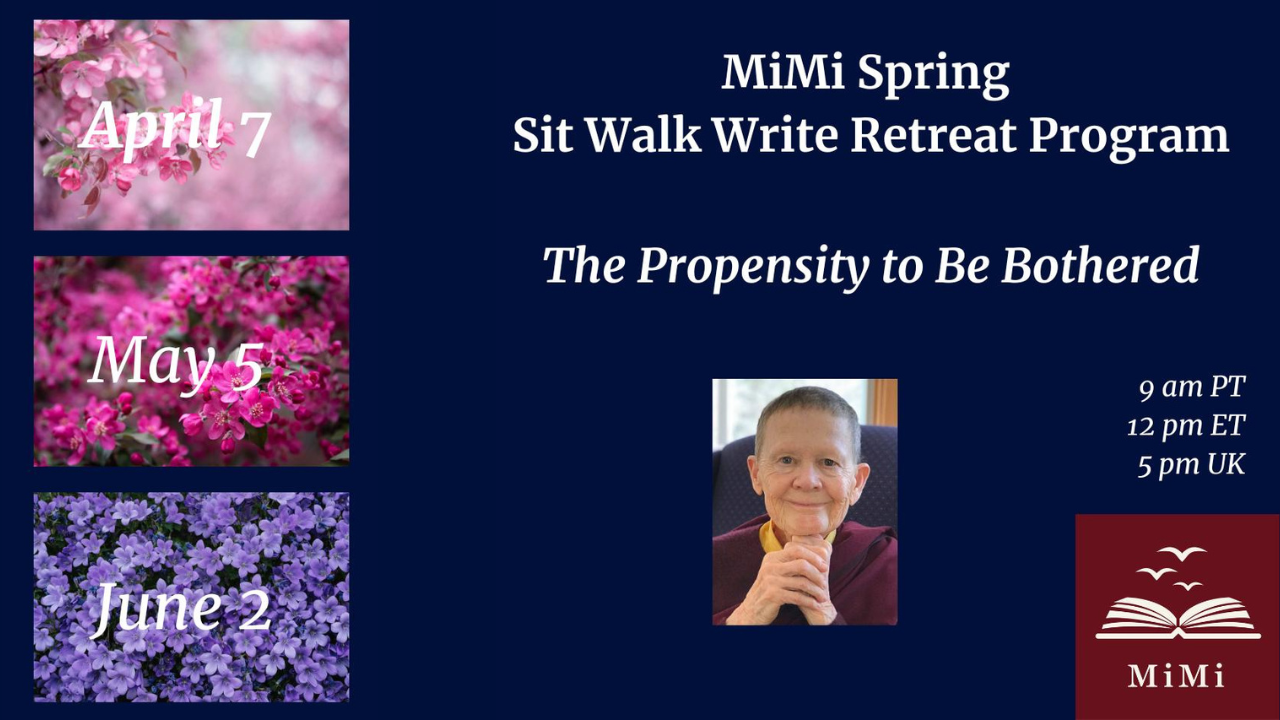 April 7

May 5

June 2

MiMi Spring
Sit Walk Write Retreat Program

The Propensity to Be Bothered

9 am PT
12 pm ET
5 pm UK

MiMi